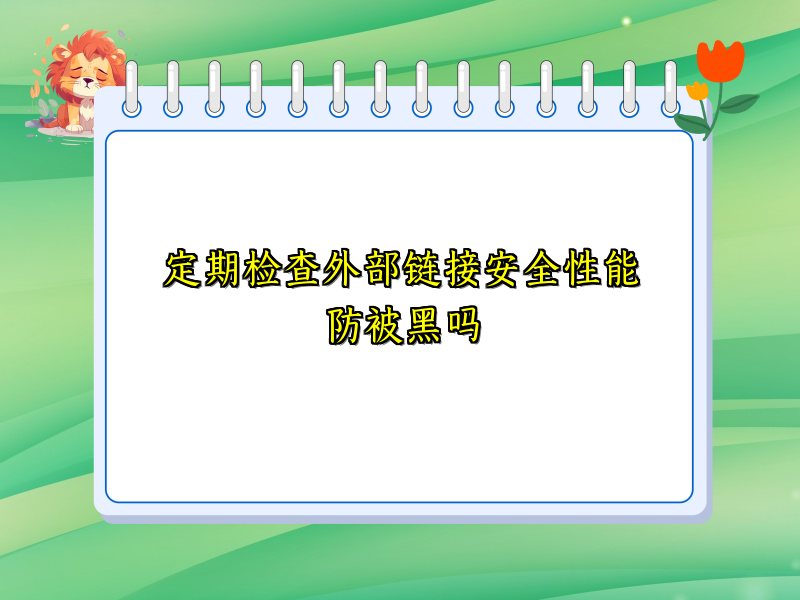 定期检查外部链接安全性能
防被黑吗